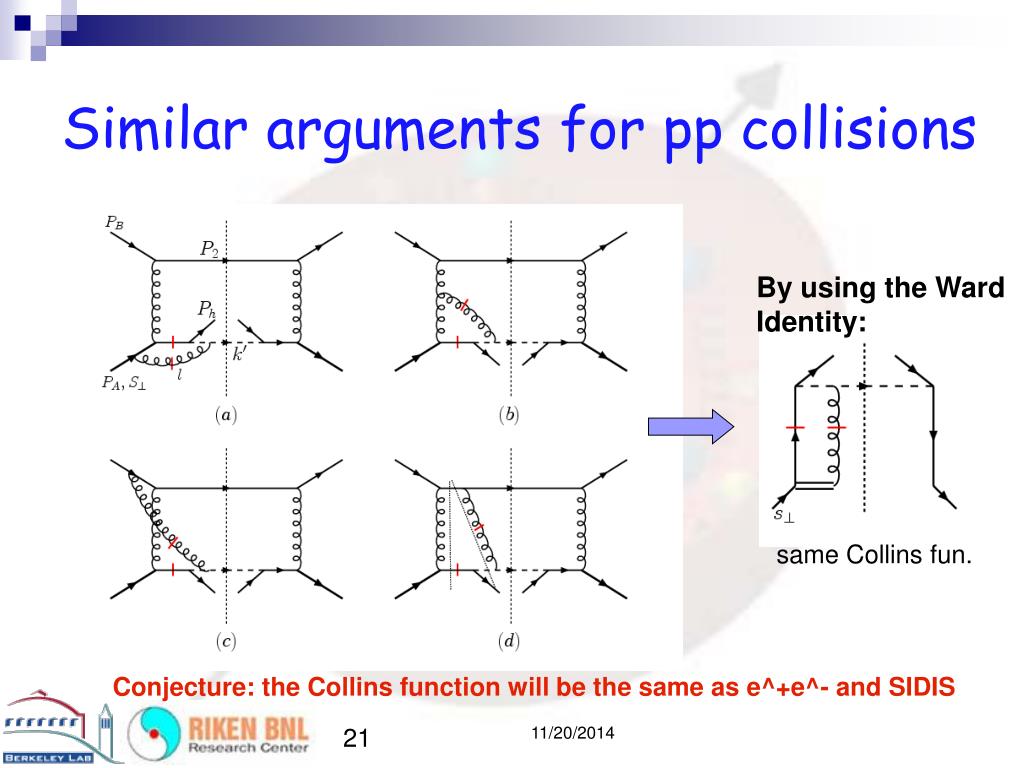 Similar arguments for pp collisions

$P_B$
$P_2$
$P_h$
$k'$
$P_A, S_\perp$
$l$
$(a)$
$(b)$
$(c)$
$(d)$

By using the Ward Identity:

$s_\perp$

same Collins fun.

Conjecture: the Collins function will be the same as e^+e^- and SIDIS

BERKELEY LAB
RIKEN BNL Research Center
21
11/20/2014